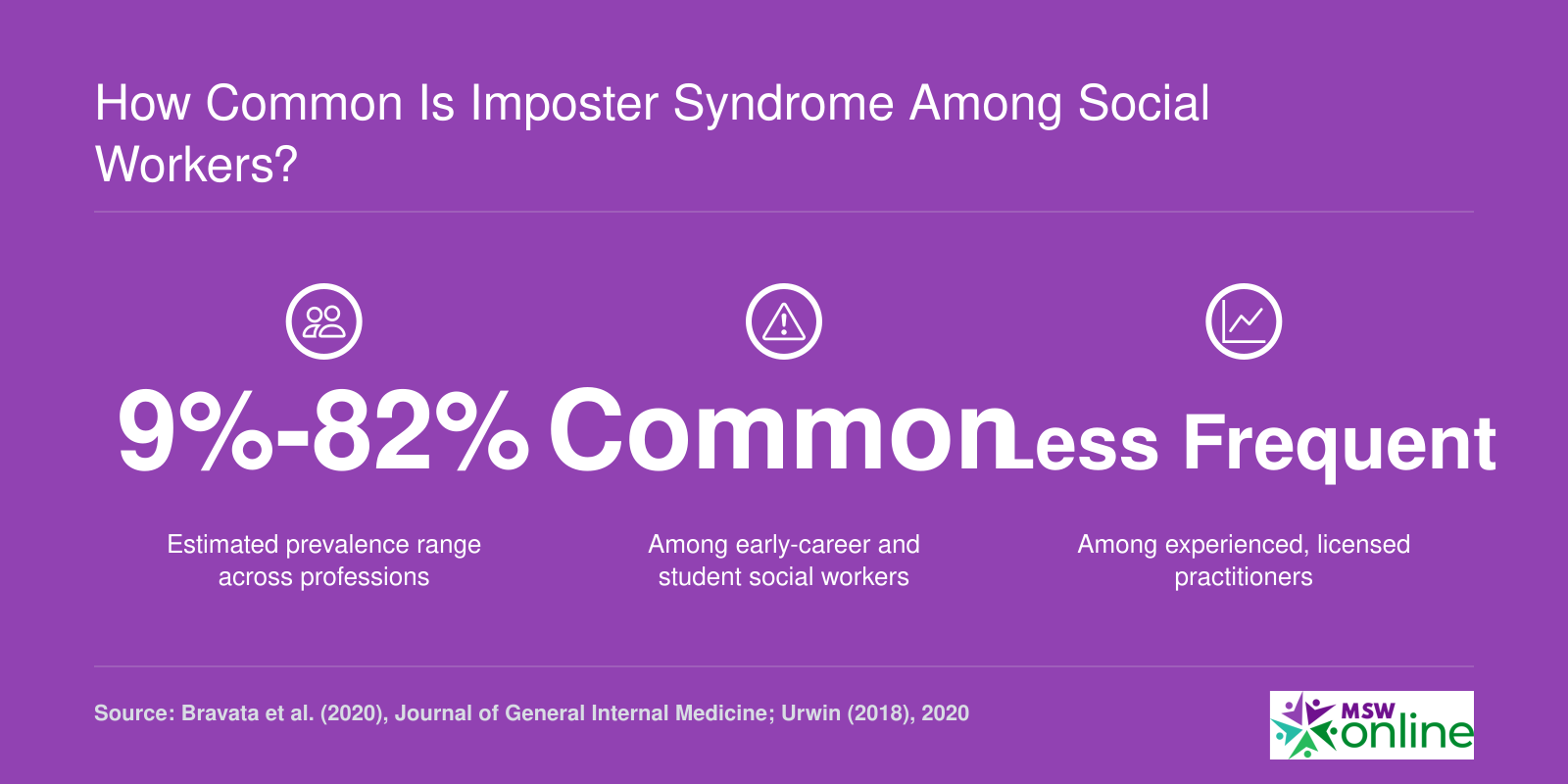 How Common Is Imposter Syndrome Among Social Workers?

9%-82%

Estimated prevalence range across professions

Common

Among early-career and student social workers

Less Frequent

Among experienced, licensed practitioners

Source: Bravata et al. (2020), Journal of General Internal Medicine; Urwin (2018), 2020

MSW online